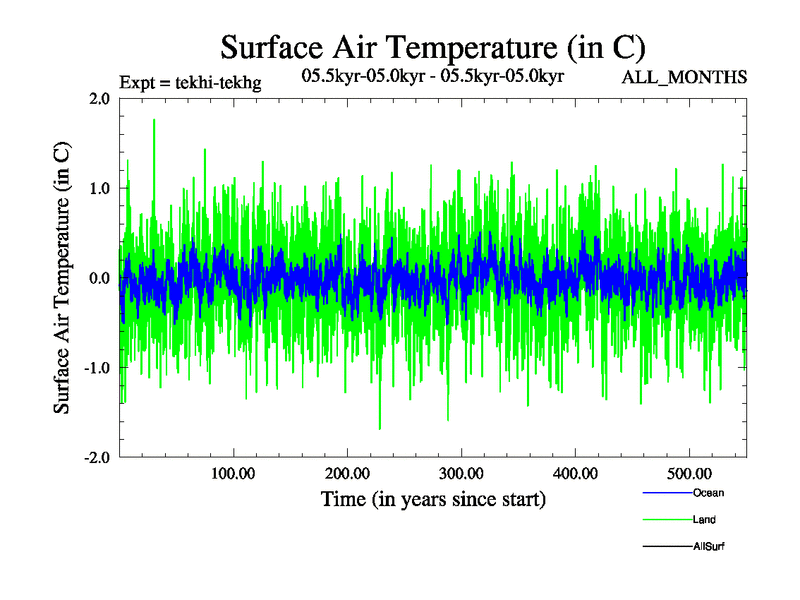 Surface Air Temperature (in C)

Expt = tekhi-tekhg

05.5kyr-05.0kyr - 05.5kyr-05.0kyr

ALL_MONTHS

Surface Air Temperature (in C)

2.0

1.0

0.0

-1.0

-2.0

100.00

200.00

300.00

400.00

500.00

Time (in years since start)

Ocean

Land

AllSurf